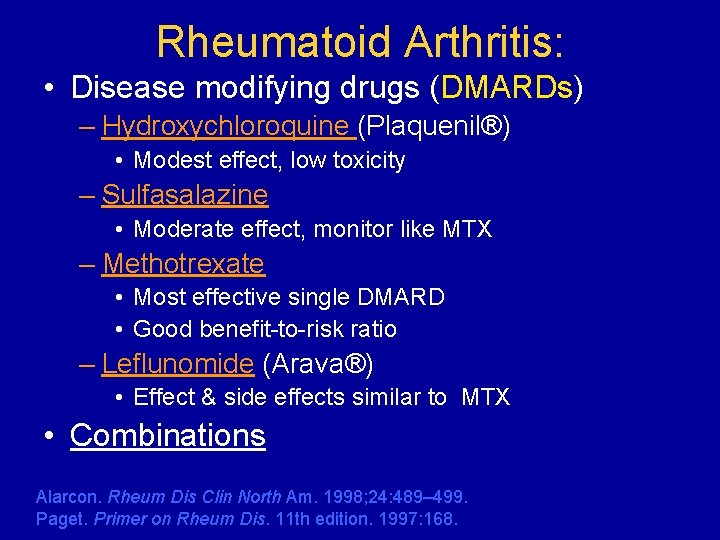 Rheumatoid Arthritis:

• Disease modifying drugs (DMARDs)
– Hydroxychloroquine (Plaquenil®)
• Modest effect, low toxicity
– Sulfasalazine
• Moderate effect, monitor like MTX
– Methotrexate
• Most effective single DMARD
• Good benefit-to-risk ratio
– Leflunomide (Arava®)
• Effect & side effects similar to MTX
• Combinations

Alarcon. Rheum Dis Clin North Am. 1998;24:489–499.
Paget. Primer on Rheum Dis. 11th edition. 1997:168.